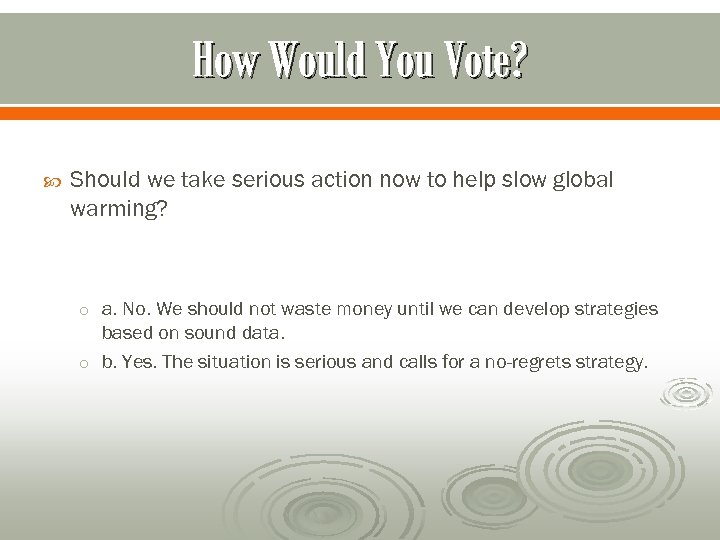 How Would You Vote?

Should we take serious action now to help slow global warming?

a. No. We should not waste money until we can develop strategies based on sound data.

b. Yes. The situation is serious and calls for a no-regrets strategy.